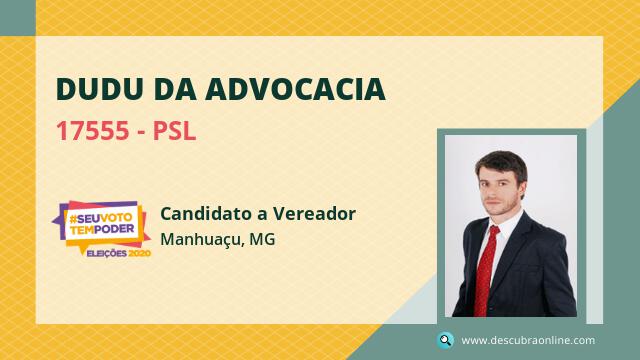 DUDU DA ADVOCACIA

17555 - PSL

#SEUVOTO TEMPODER ELEIÇÕES 2020

Candidato a Vereador

Manhuaçu, MG

www.descubraonline.com